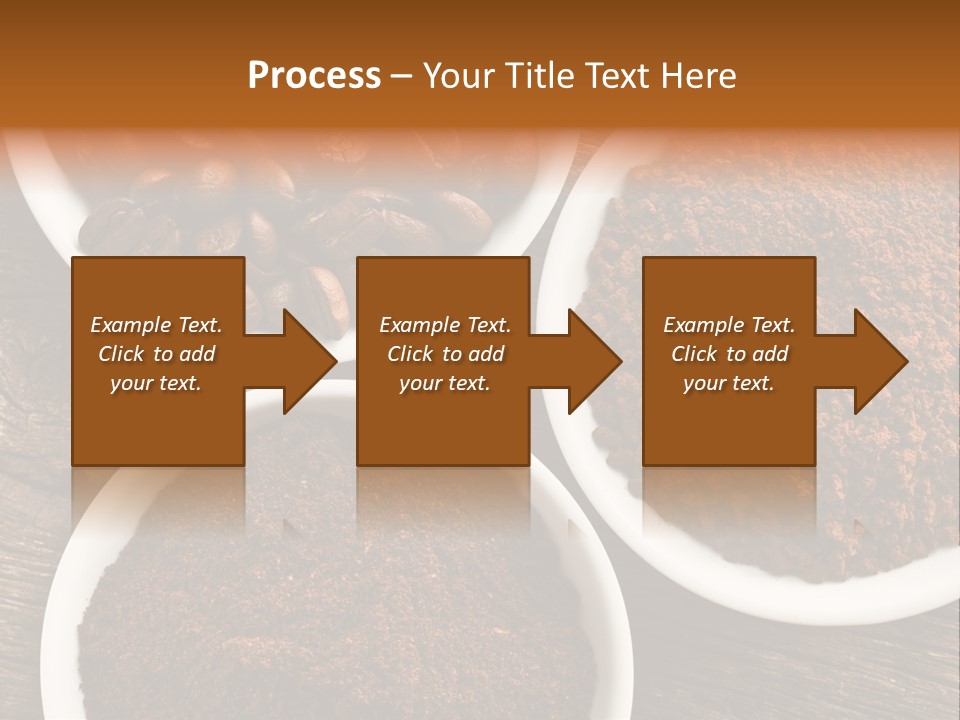 Process – Your Title Text Here

Example Text. Click to add your text.

Example Text. Click to add your text.

Example Text. Click to add your text.